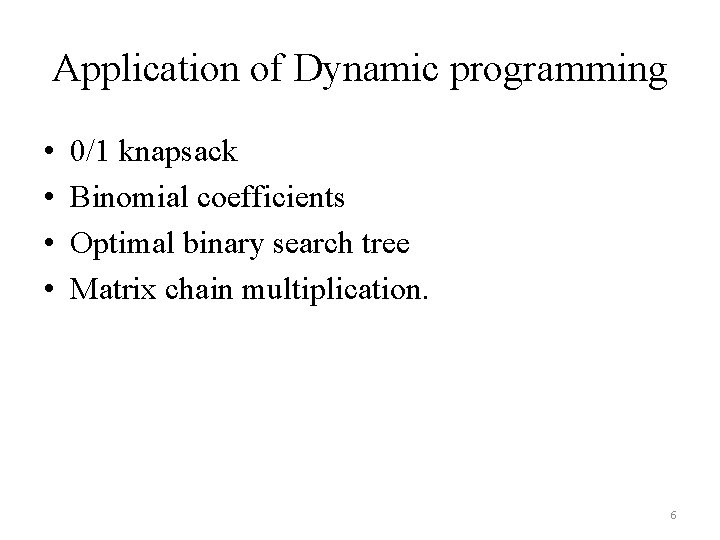 Application of Dynamic programming

• 0/1 knapsack
• Binomial coefficients
• Optimal binary search tree
• Matrix chain multiplication.

6